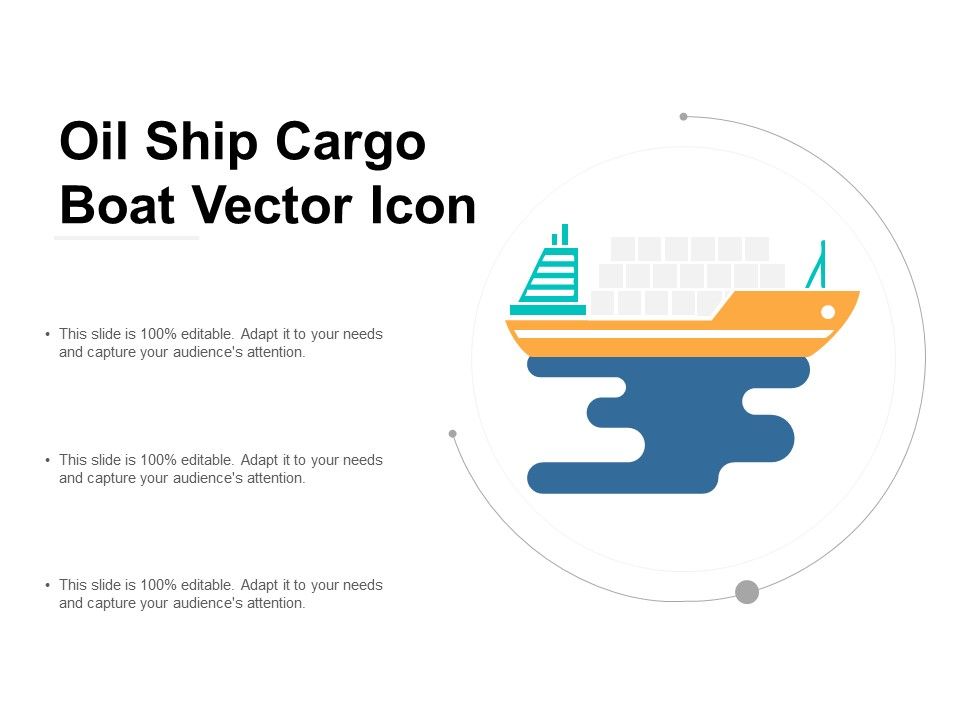 Oil Ship Cargo Boat Vector Icon

• This slide is 100% editable. Adapt it to your needs and capture your audience's attention.

• This slide is 100% editable. Adapt it to your needs and capture your audience's attention.

• This slide is 100% editable. Adapt it to your needs and capture your audience's attention.